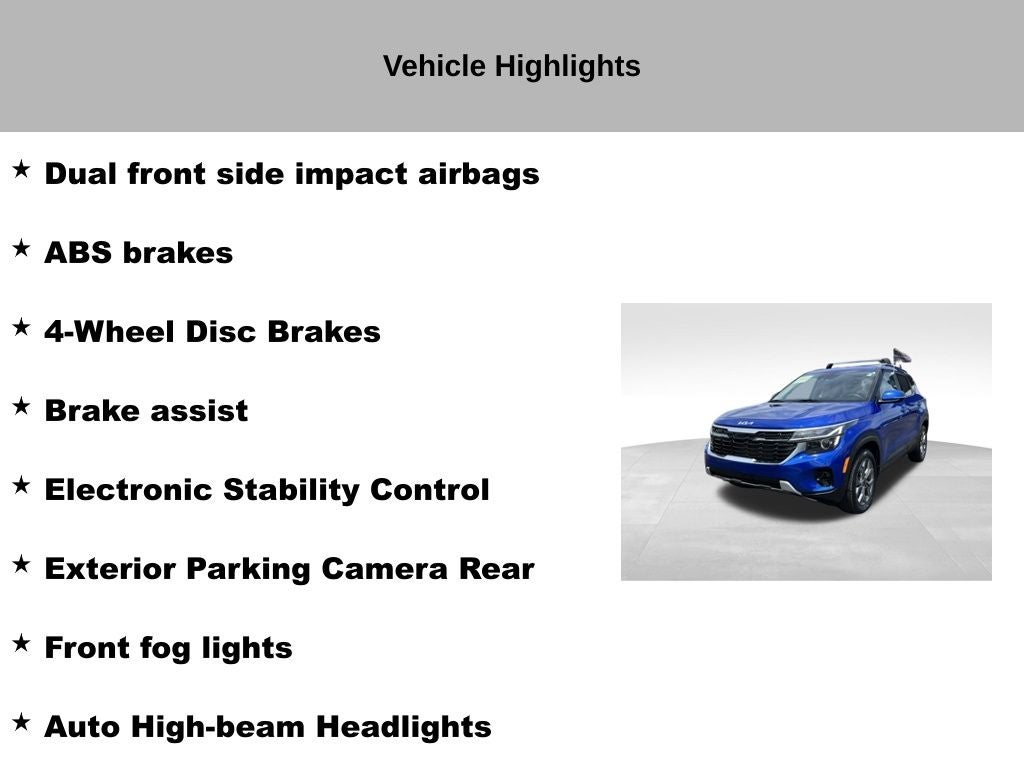 Vehicle Highlights

★ Dual front side impact airbags

★ ABS brakes

★ 4-Wheel Disc Brakes

★ Brake assist

★ Electronic Stability Control

★ Exterior Parking Camera Rear

★ Front fog lights

★ Auto High-beam Headlights